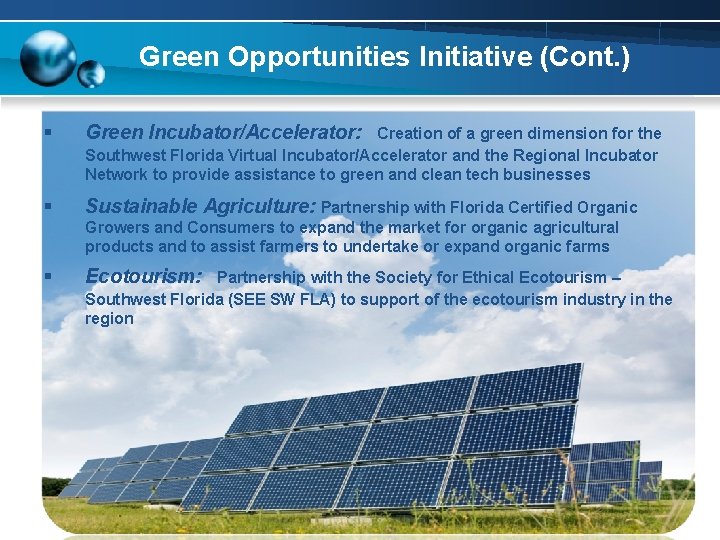 Green Opportunities Initiative (Cont.)

▪ Green Incubator/Accelerator: Creation of a green dimension for the Southwest Florida Virtual Incubator/Accelerator and the Regional Incubator Network to provide assistance to green and clean tech businesses

▪ Sustainable Agriculture: Partnership with Florida Certified Organic Growers and Consumers to expand the market for organic agricultural products and to assist farmers to undertake or expand organic farms

▪ Ecotourism: Partnership with the Society for Ethical Ecotourism – Southwest Florida (SEE SW FLA) to support of the ecotourism industry in the region